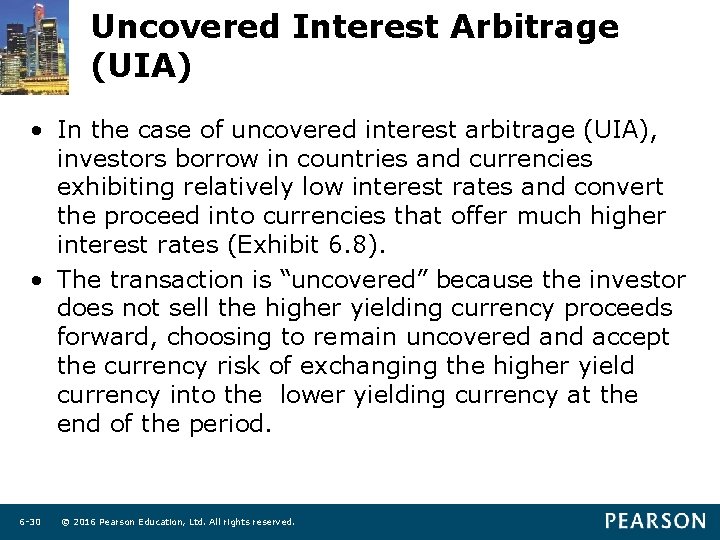 Uncovered Interest Arbitrage (UIA)

• In the case of uncovered interest arbitrage (UIA), investors borrow in countries and currencies exhibiting relatively low interest rates and convert the proceed into currencies that offer much higher interest rates (Exhibit 6.8).

• The transaction is “uncovered” because the investor does not sell the higher yielding currency proceeds forward, choosing to remain uncovered and accept the currency risk of exchanging the higher yield currency into the lower yielding currency at the end of the period.

6-30 © 2016 Pearson Education, Ltd. All rights reserved.

PEARSON